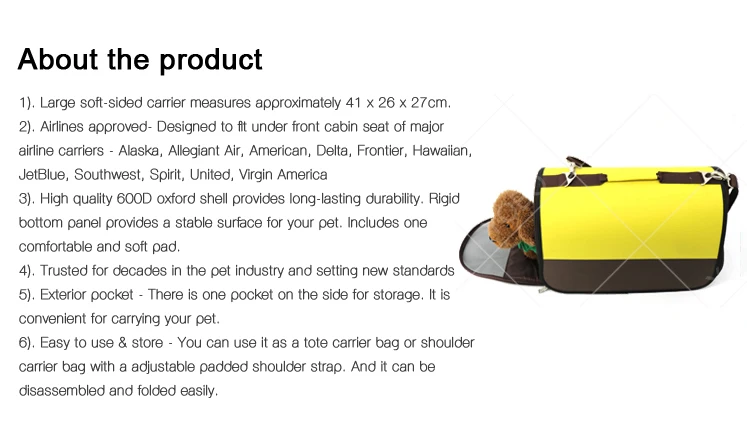 About the product

1). Large soft-sided carrier measures approximately 41 x 26 x 27cm.
2). Airlines approved- Designed to fit under front cabin seat of major airline carriers - Alaska, Allegiant Air, American, Delta, Frontier, Hawaiian, JetBlue, Southwest, Spirit, United, Virgin America
3). High quality 600D oxford shell provides long-lasting durability. Rigid bottom panel provides a stable surface for your pet. Includes one comfortable and soft pad.
4). Trusted for decades in the pet industry and setting new standards
5). Exterior pocket - There is one pocket on the side for storage. It is convenient for carrying your pet.
6). Easy to use & store - You can use it as a tote carrier bag or shoulder carrier bag with a adjustable padded shoulder strap. And it can be disassembled and folded easily.